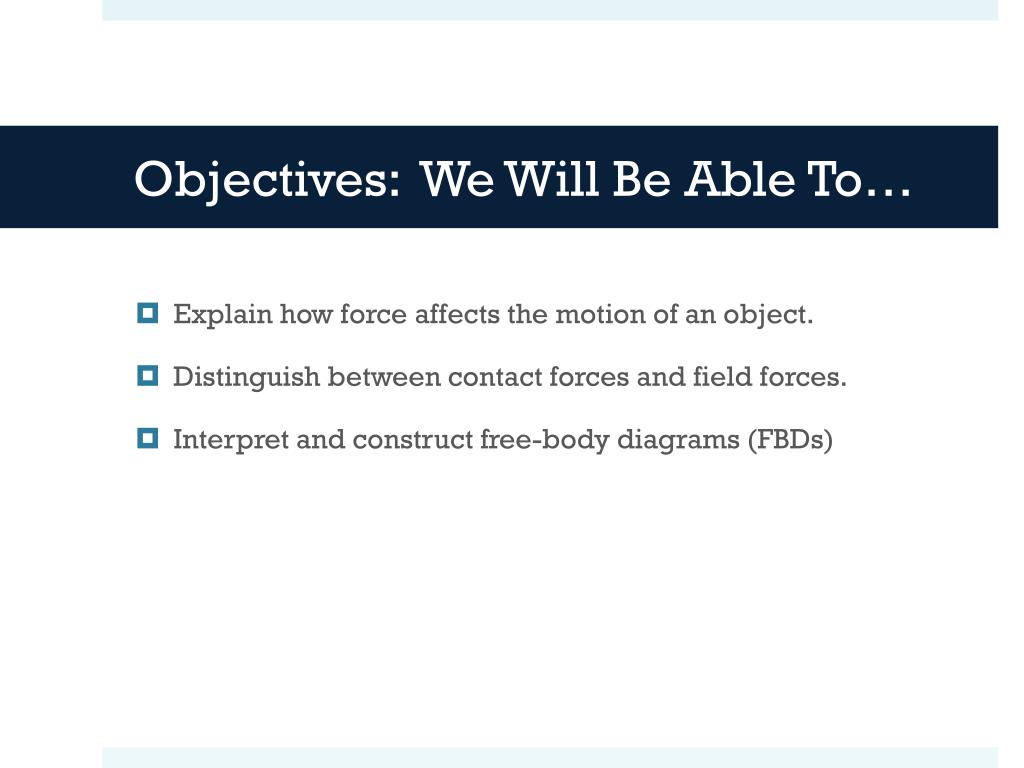 Objectives: We Will Be Able To…

Explain how force affects the motion of an object.

Distinguish between contact forces and field forces.

Interpret and construct free-body diagrams (FBDs)